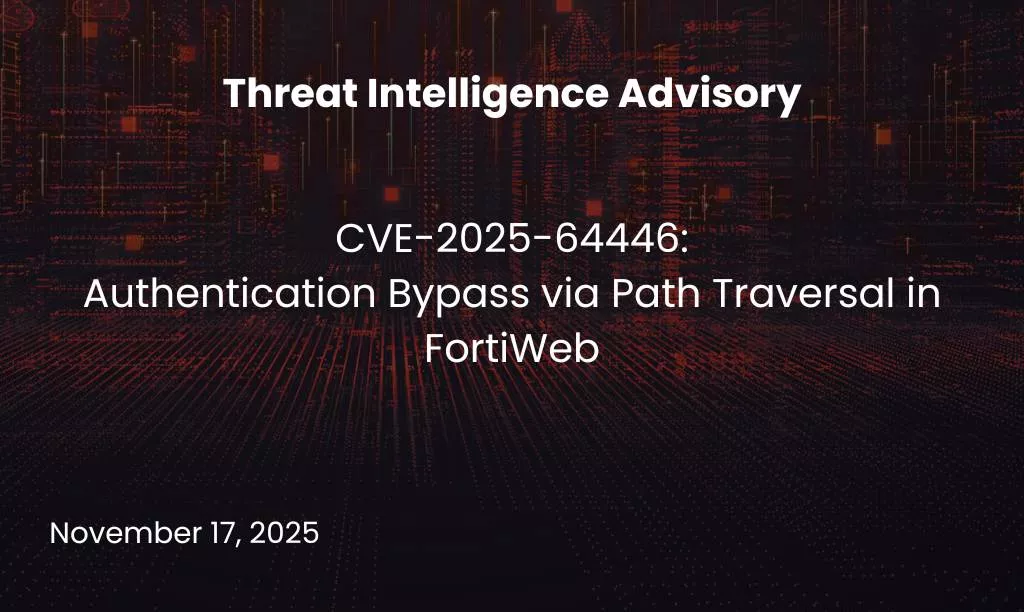 Threat Intelligence Advisory

CVE-2025-64446:
Authentication Bypass via Path Traversal in FortiWeb

November 17, 2025